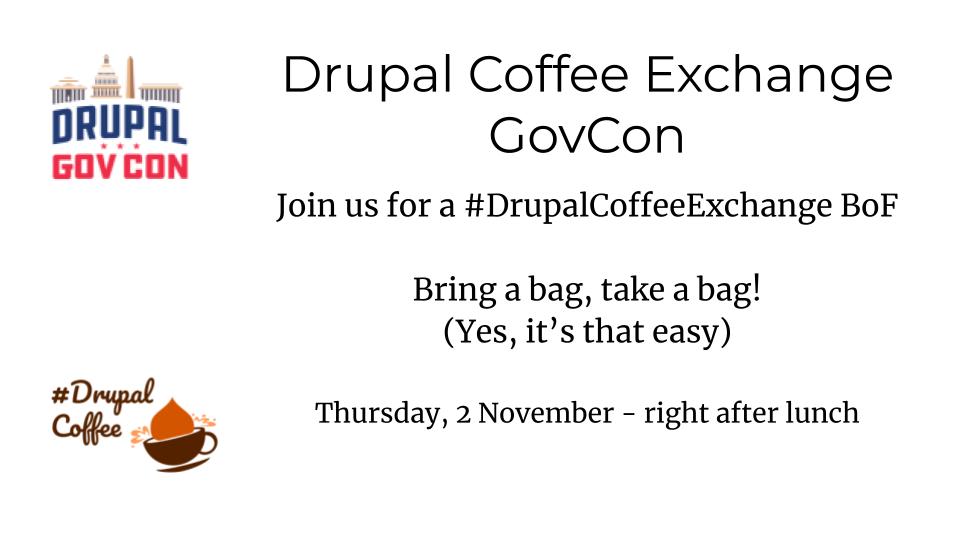 DRUPAL
GOV CON

Drupal Coffee Exchange GovCon

Join us for a #DrupalCoffeeExchange BoF

Bring a bag, take a bag!
(Yes, it's that easy)

#Drupal
Coffee

Thursday, 2 November - right after lunch